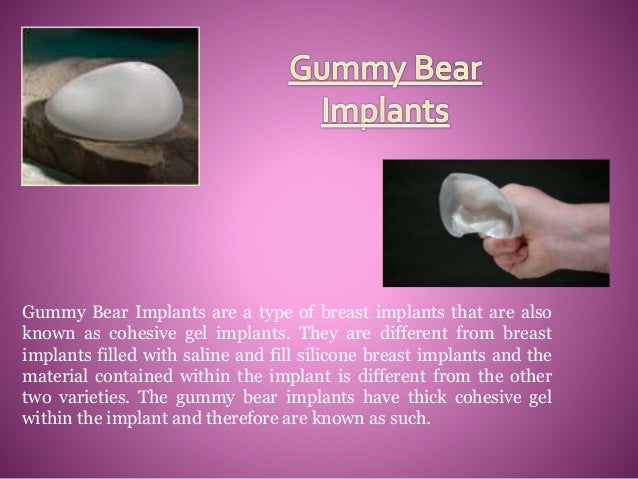 Gummy Bear Implants

Gummy Bear Implants are a type of breast implants that are also known as cohesive gel implants. They are different from breast implants filled with saline and fill silicone breast implants and the material contained within the implant is different from the other two varieties. The gummy bear implants have thick cohesive gel within the implant and therefore are known as such.